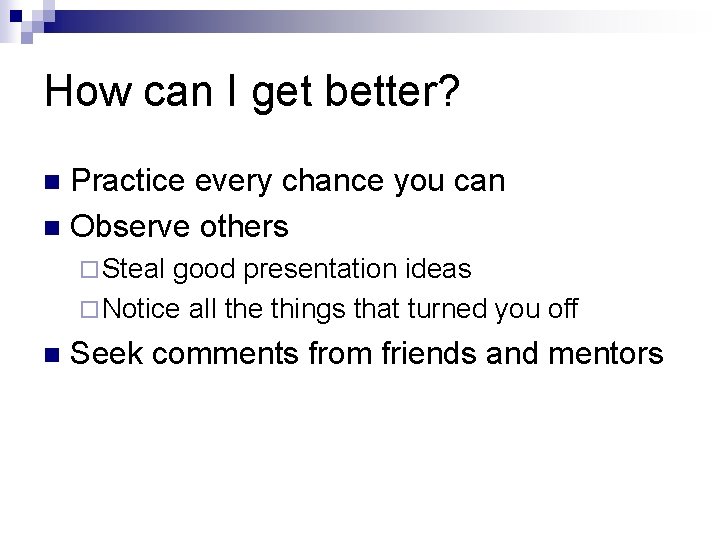 How can I get better?

- Practice every chance you can
- Observe others
  - Steal good presentation ideas
  - Notice all the things that turned you off
- Seek comments from friends and mentors